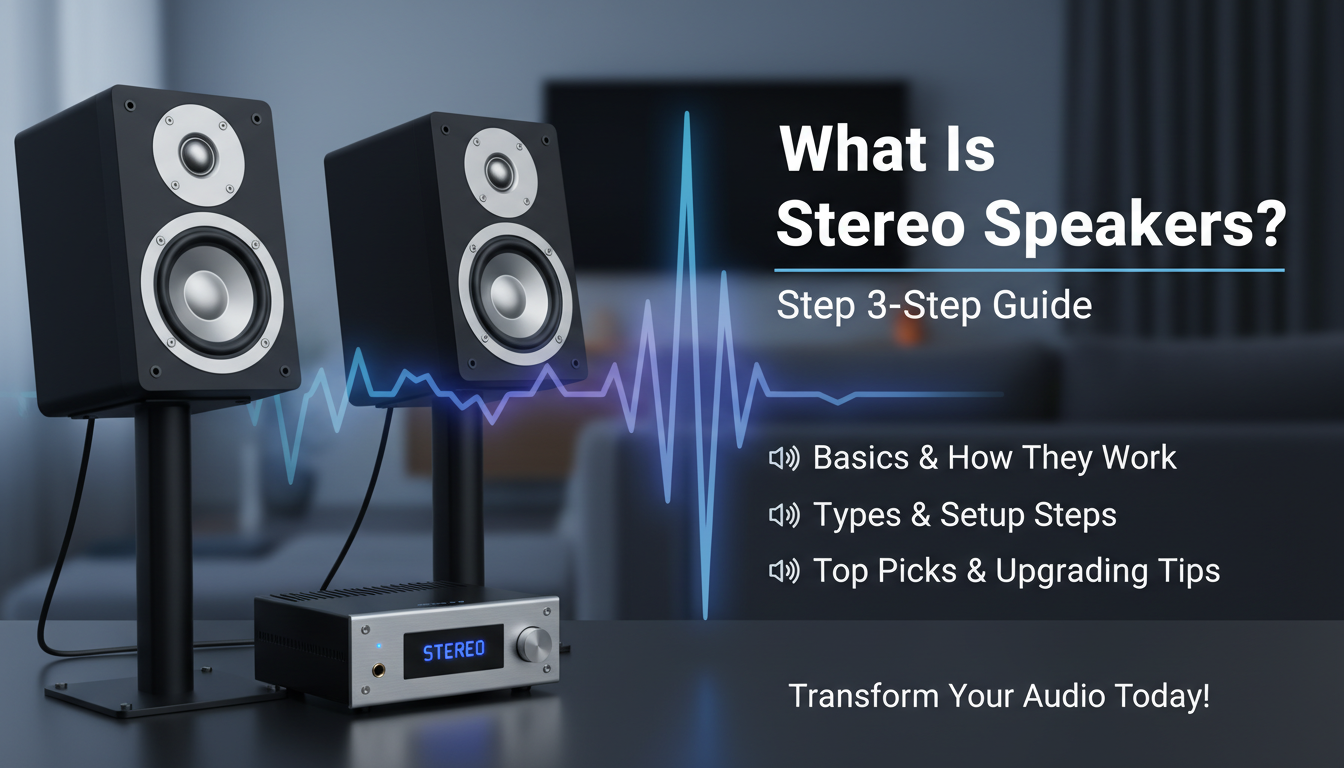 What Is Stereo Speakers?

Step 3-Step Guide

Basics & How They Work

Types & Setup Steps

Top Picks & Upgrading Tips

STEREO

Transform Your Audio Today!